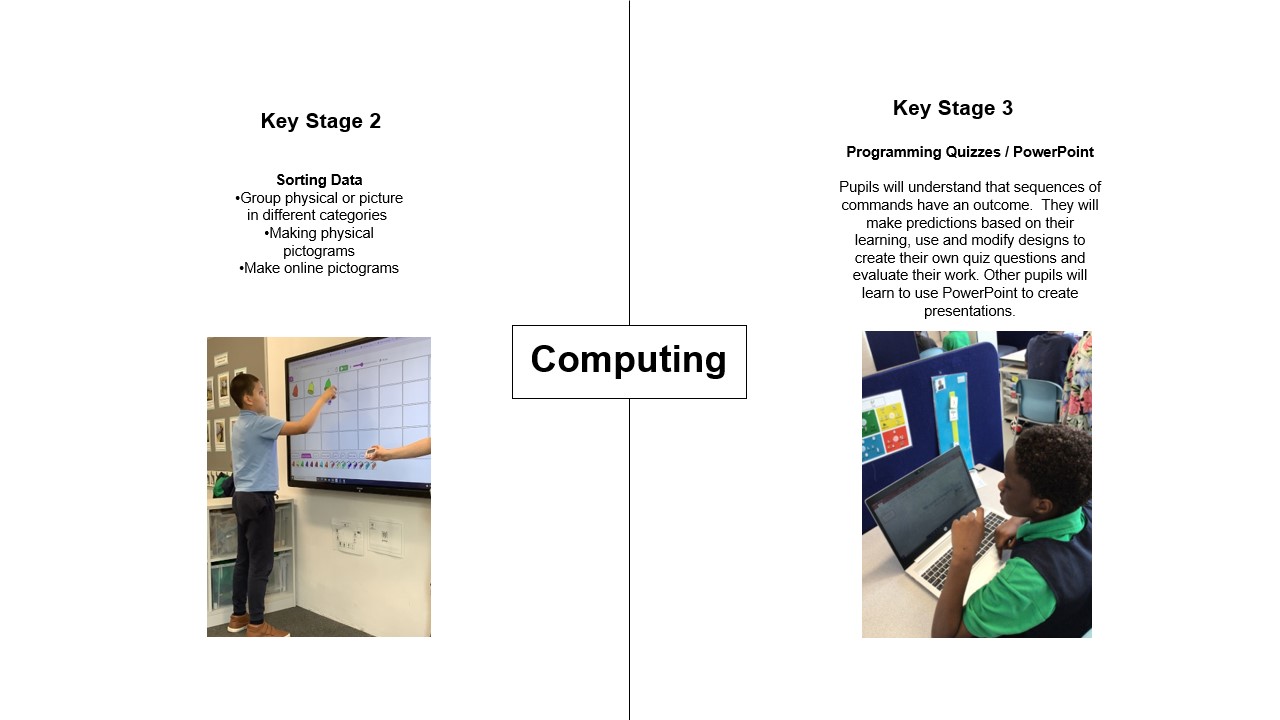 Key Stage 2

Sorting Data
•Group physical or picture in different categories
•Making physical pictograms
•Make online pictograms

Computing

Key Stage 3

Programming Quizzes / PowerPoint

Pupils will understand that sequences of commands have an outcome. They will make predictions based on their learning, use and modify designs to create their own quiz questions and evaluate their work. Other pupils will learn to use PowerPoint to create presentations.